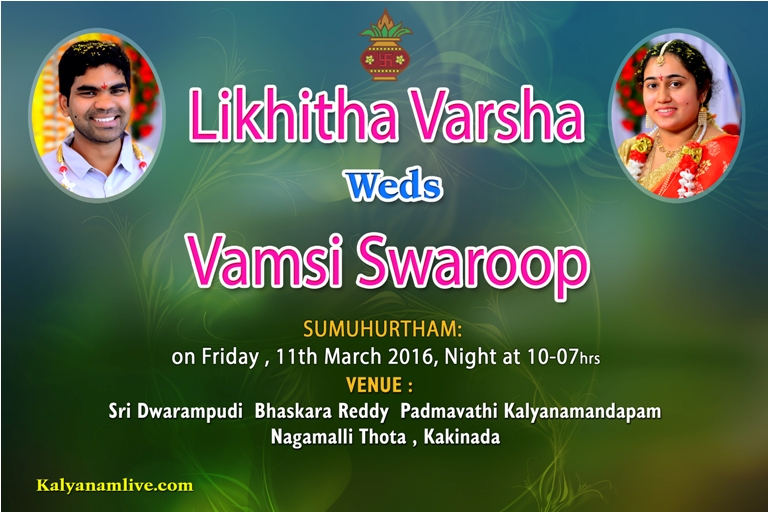 Likhitha Varsha

Weds

Vamsi Swaroop

SUMUHURTHAM:

on Friday , 11th March 2016, Night at 10-07hrs

VENUE :

Sri Dwarampudi Bhaskara Reddy Padmavathi Kalyanamandapam

Nagamalli Thota , Kakinada

Kalyanamlive.com